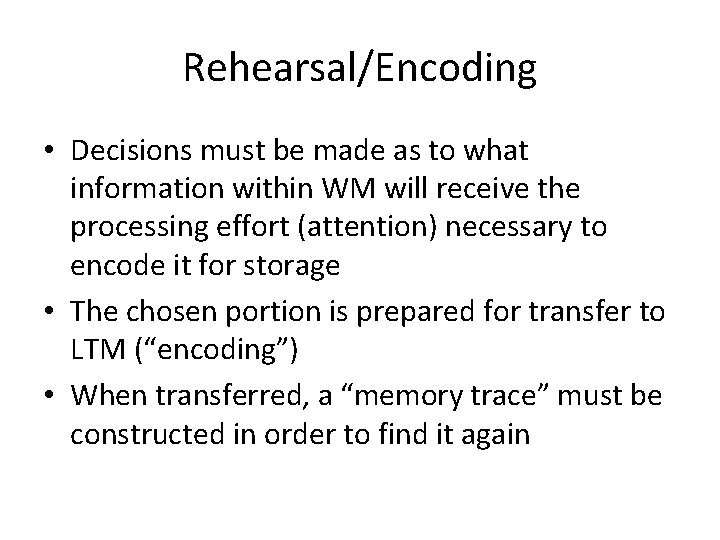 Rehearsal/Encoding

• Decisions must be made as to what information within WM will receive the processing effort (attention) necessary to encode it for storage
• The chosen portion is prepared for transfer to LTM (“encoding”)
• When transferred, a “memory trace” must be constructed in order to find it again